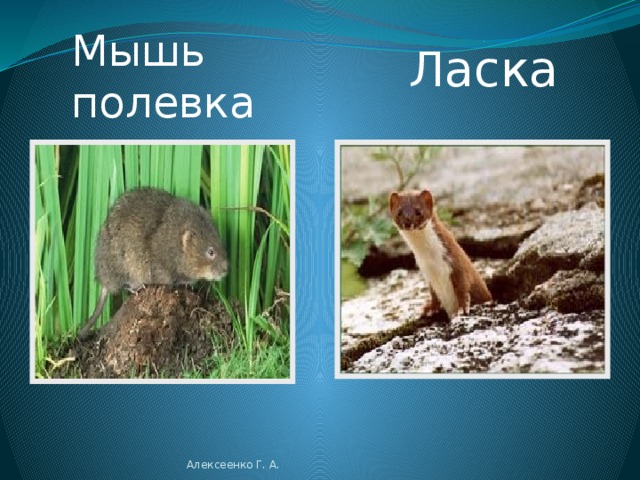 Мышь полевка

Ласка

Алексеенко Г. А.